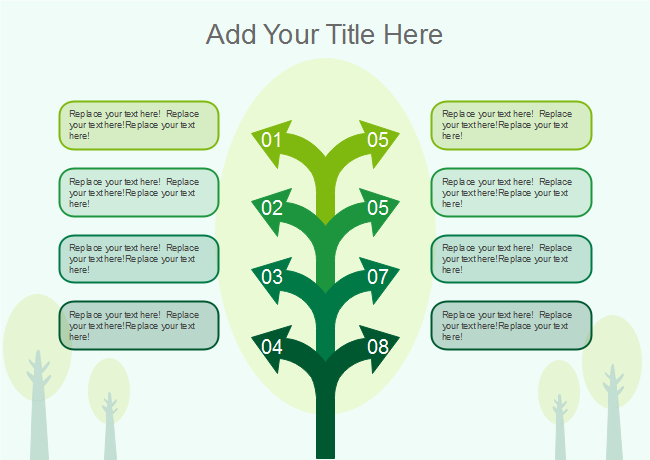 Add Your Title Here

Replace your text here! Replace your text here!Replace your text here!

Replace your text here! Replace your text here!Replace your text here!

Replace your text here! Replace your text here!Replace your text here!

Replace your text here! Replace your text here!Replace your text here!

01

02

03

04

05

05

07

08

Replace your text here! Replace your text here!Replace your text here!

Replace your text here! Replace your text here!Replace your text here!

Replace your text here! Replace your text here!Replace your text here!

Replace your text here! Replace your text here!Replace your text here!